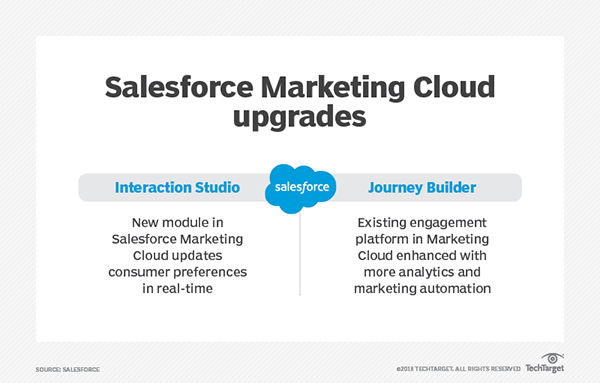 Salesforce Marketing Cloud upgrades

Interaction Studio

salesforce

Journey Builder

New module in Salesforce Marketing Cloud updates consumer preferences in real-time

Existing engagement platform in Marketing Cloud enhanced with more analytics and marketing automation

SOURCE: SALESFORCE

©2018 TECHTARGET. ALL RIGHTS RESERVED TechTarget